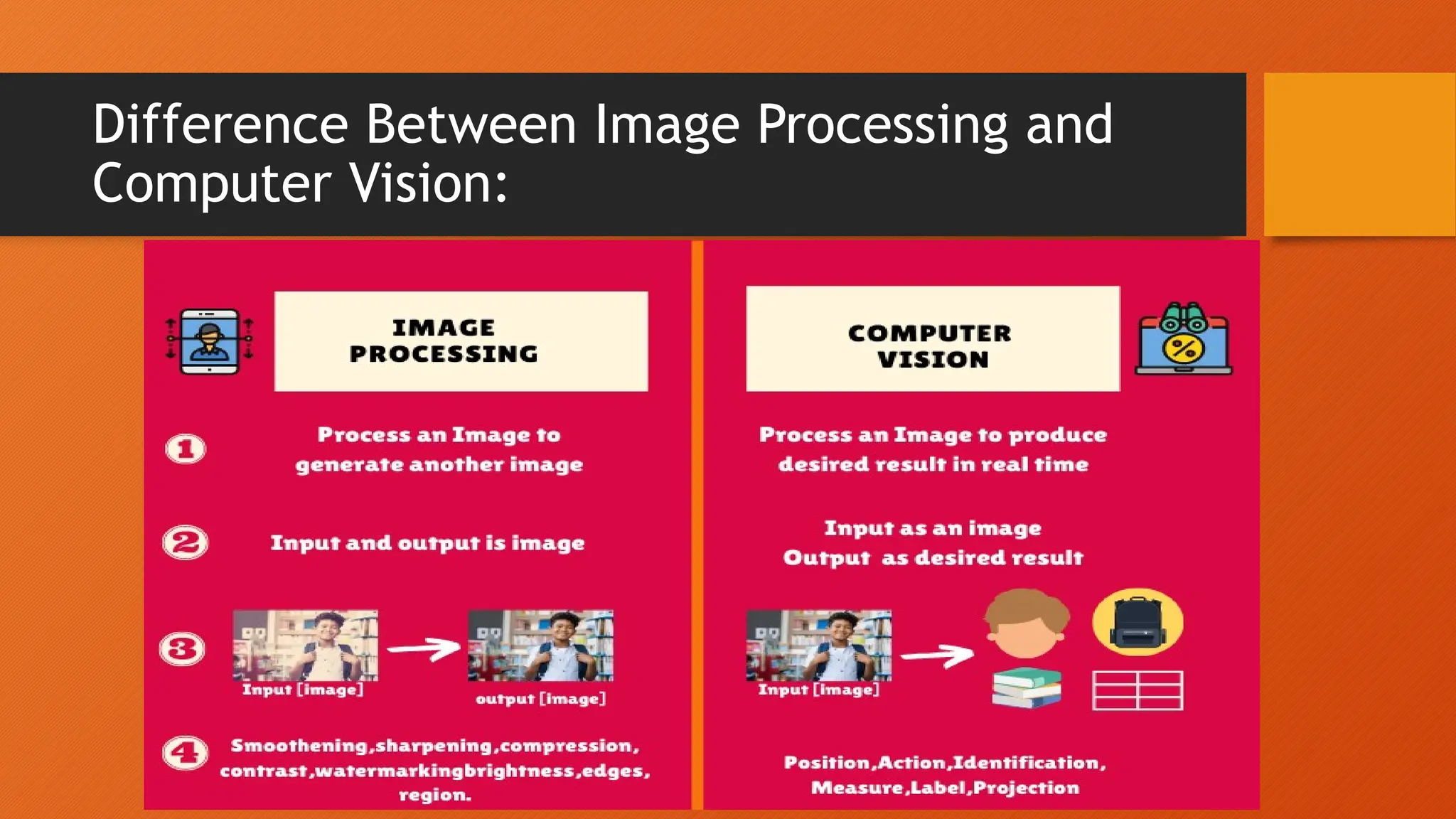 Difference Between Image Processing and Computer Vision:

IMAGE PROCESSING

1 Process an Image to generate another image

2 Input and output is image

3 Input [image] output [image]

4 Smoothening,sharpening,compression, contrast,watermarkingbrightness,edges, region.

COMPUTER VISION

Process an Image to produce desired result in real time

Input as an image
Output as desired result

Input [image]

Position,Action,Identification, Measure,Label,Projection